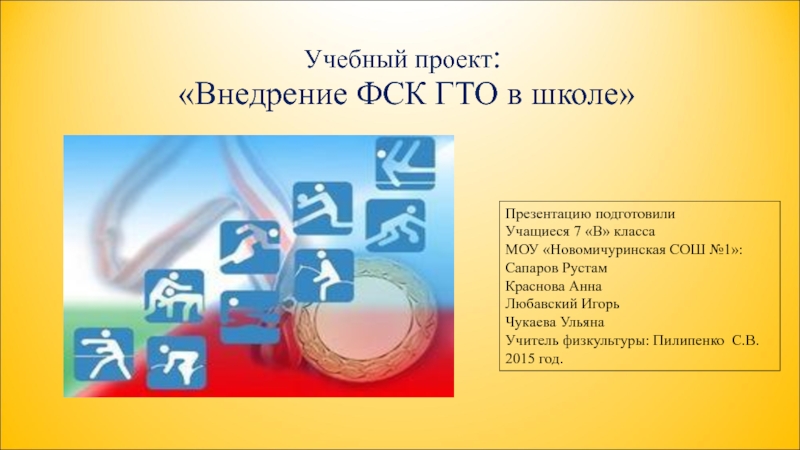 Учебный проект:
«Внедрение ФСК ГТО в школе»

Презентацию подготовили
Учащиеся 7 «В» класса
МОУ «Новомичуринская СОШ №1»:
Сапаров Рустам
Краснова Анна
Любавский Игорь
Чукаева Ульяна
Учитель физкультуры: Пилипенко С.В.
2015 год.